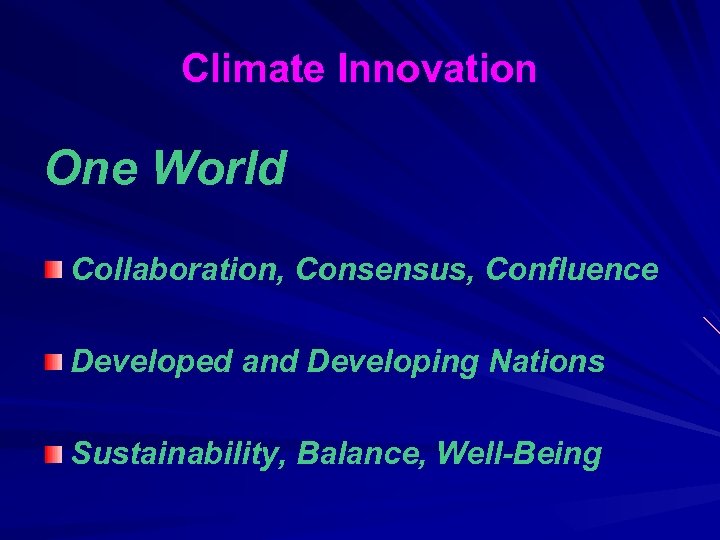 Climate Innovation

One World

Collaboration, Consensus, Confluence

Developed and Developing Nations

Sustainability, Balance, Well-Being